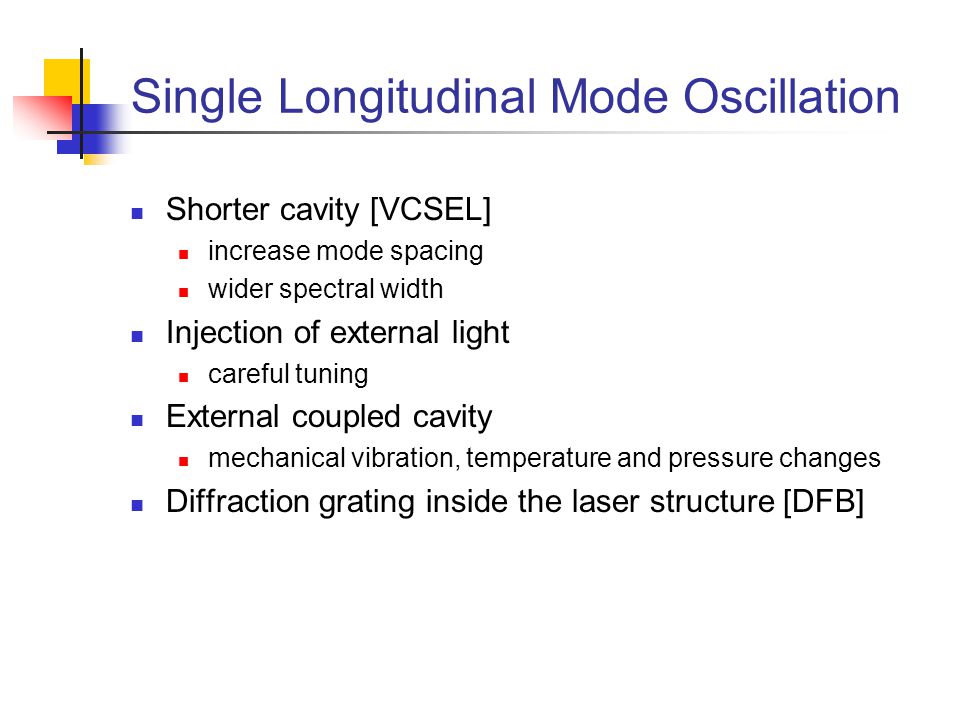 Single Longitudinal Mode Oscillation

- Shorter cavity [VCSEL]
  - increase mode spacing
  - wider spectral width
- Injection of external light
  - careful tuning
- External coupled cavity
  - mechanical vibration, temperature and pressure changes
- Diffraction grating inside the laser structure [DFB]